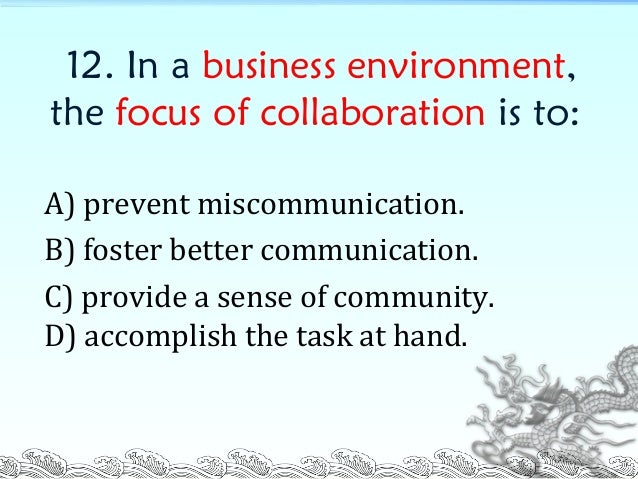 12. In a business environment, the focus of collaboration is to:

A) prevent miscommunication.
B) foster better communication.
C) provide a sense of community.
D) accomplish the task at hand.